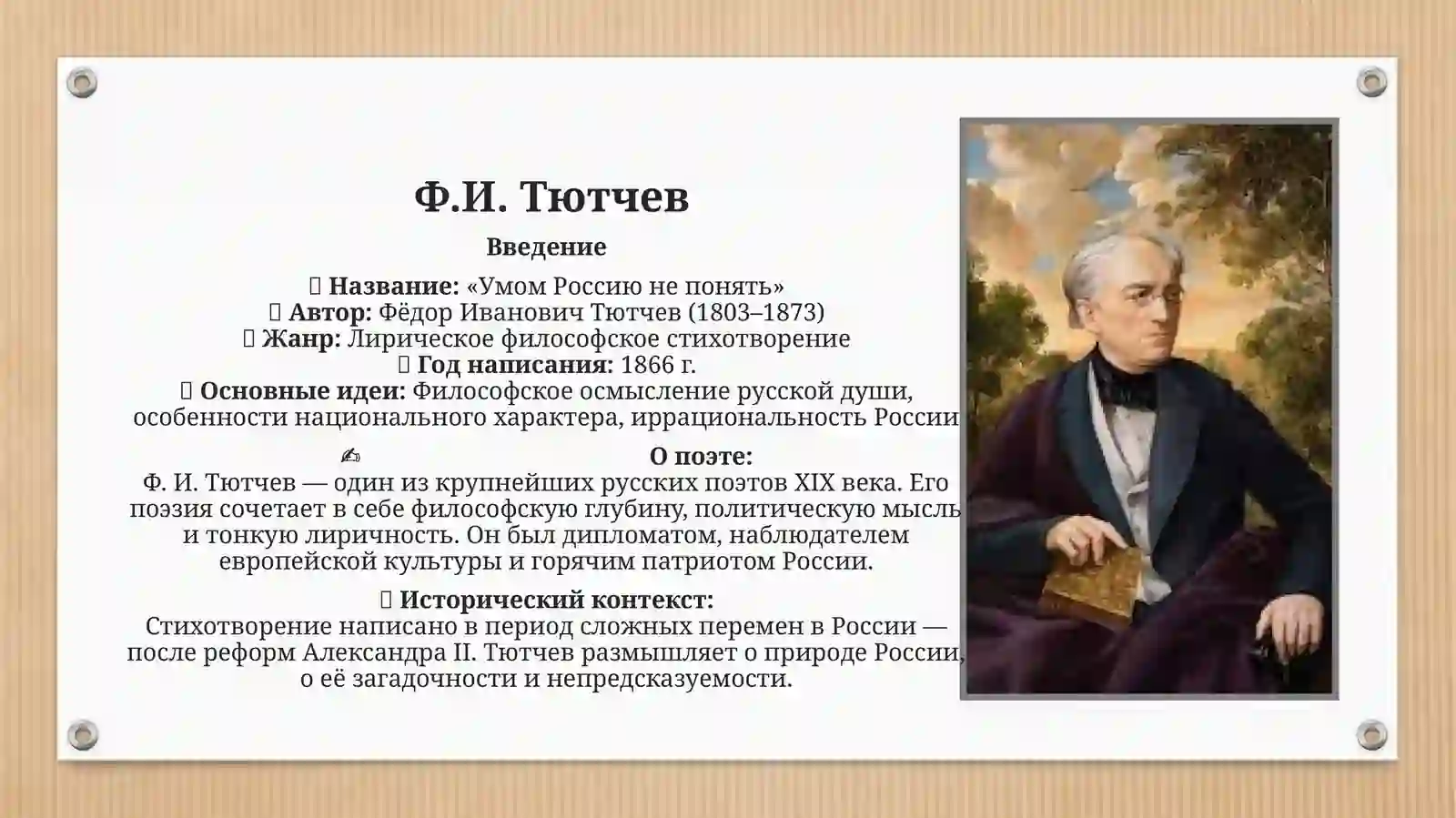 Ф.И. Тютчев

Введение

 Название: «Умом Россию не понять»
 Автор: Фёдор Иванович Тютчев (1803–1873)
 Жанр: Лирическое философское стихотворение
 Год написания: 1866 г.
 Основные идеи: Философское осмысление русской души, особенности национального характера, иррациональность России

✍ О поэте:
Ф. И. Тютчев — один из крупнейших русских поэтов XIX века. Его поэзия сочетает в себе философскую глубину, политическую мысль и тонкую лиричность. Он был дипломатом, наблюдателем европейской культуры и горячим патриотом России.

 Исторический контекст:
Стихотворение написано в период сложных перемен в России — после реформ Александра II. Тютчев размышляет о природе России, о её загадочности и непредсказуемости.